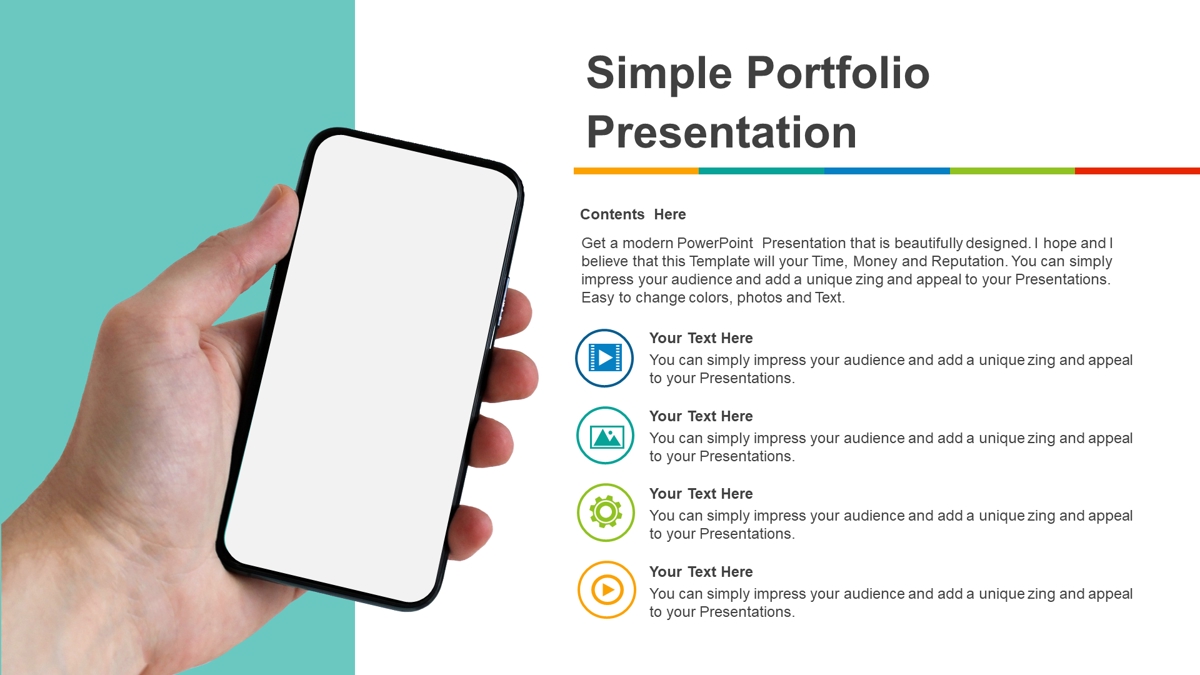 Simple Portfolio Presentation

Contents Here

Get a modern PowerPoint Presentation that is beautifully designed. I hope and I believe that this Template will your Time, Money and Reputation. You can simply impress your audience and add a unique zing and appeal to your Presentations. Easy to change colors, photos and Text.

Your Text Here
You can simply impress your audience and add a unique zing and appeal to your Presentations.

Your Text Here
You can simply impress your audience and add a unique zing and appeal to your Presentations.

Your Text Here
You can simply impress your audience and add a unique zing and appeal to your Presentations.

Your Text Here
You can simply impress your audience and add a unique zing and appeal to your Presentations.